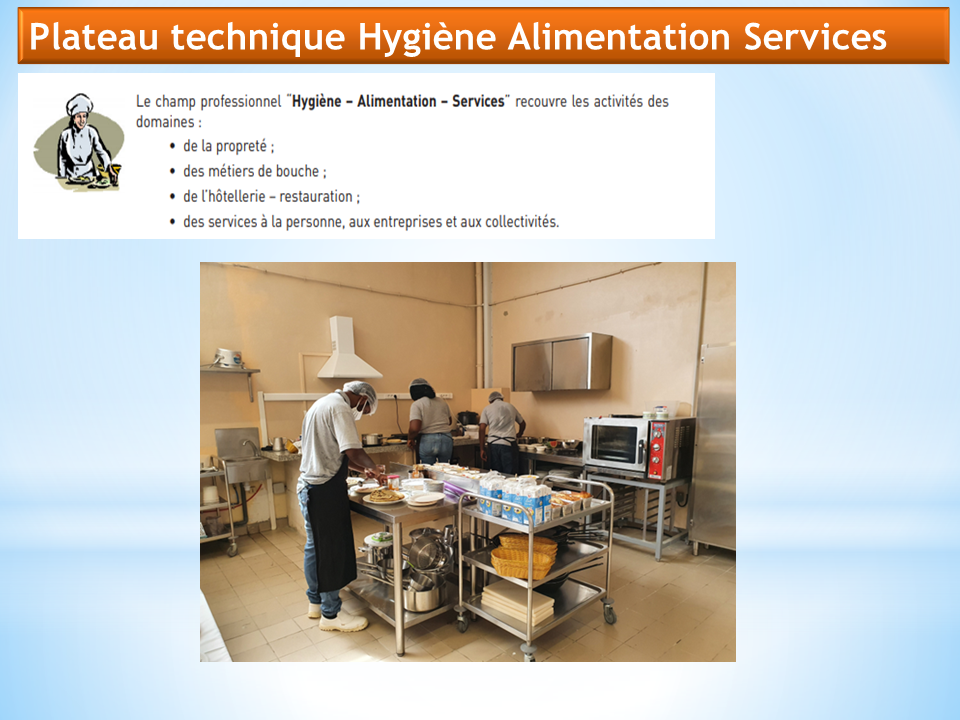 Plateau technique Hygiène Alimentation Services

Le champ professionnel "Hygiène – Alimentation – Services" recouvre les activités des domaines :
• de la propreté ;
• des métiers de bouche ;
• de l'hôtellerie – restauration ;
• des services à la personne, aux entreprises et aux collectivités.